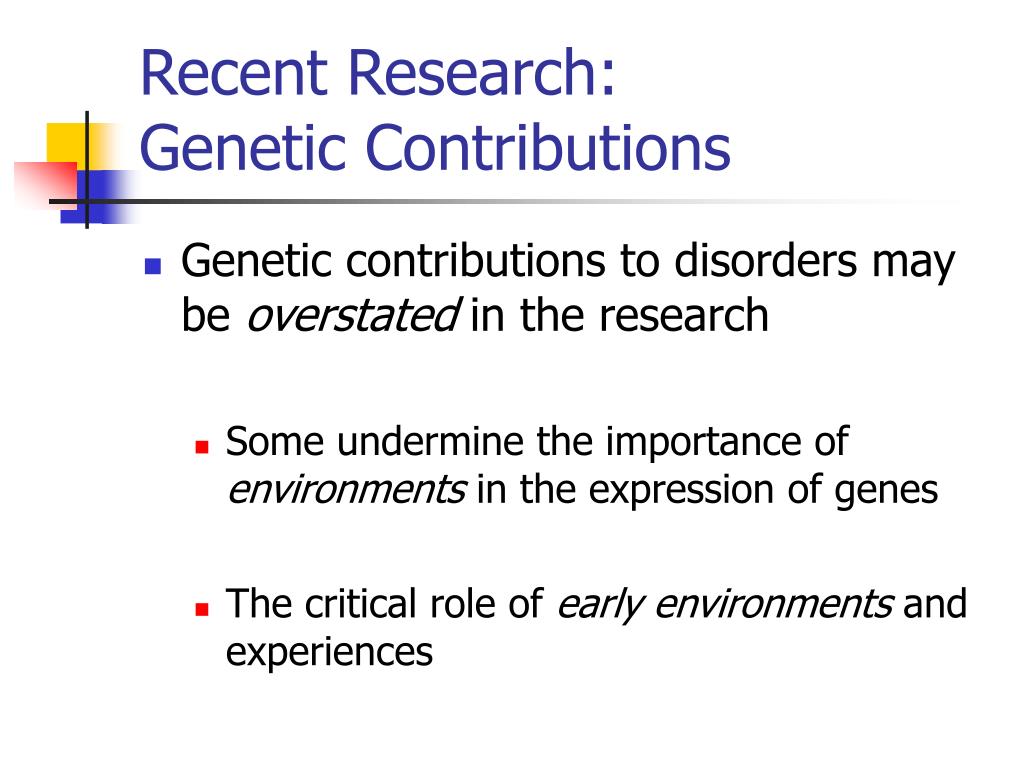 Recent Research:
Genetic Contributions

Genetic contributions to disorders may be overstated in the research

Some undermine the importance of environments in the expression of genes

The critical role of early environments and experiences